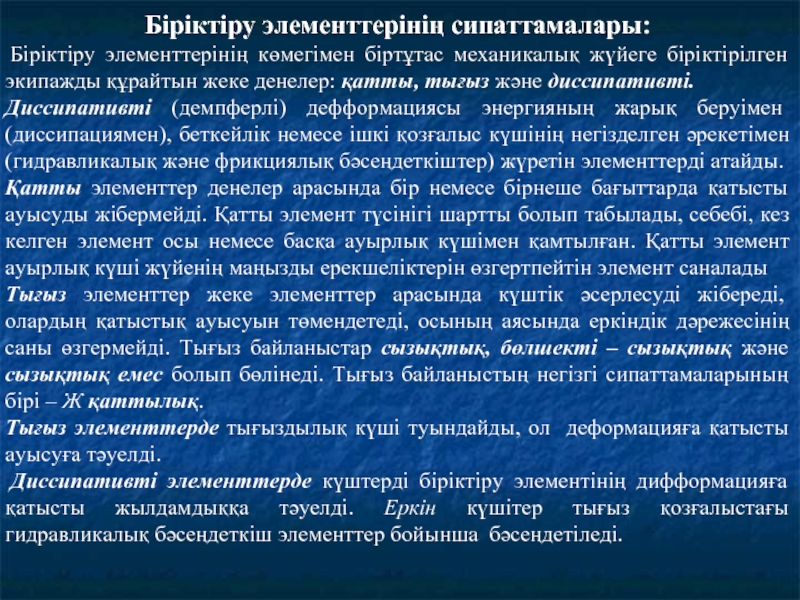 Біріктіру элементтерінің сипаттамалары:

Біріктіру элементтерінің көмегімен біртұтас механикалық жүйеге біріктірілген экипажды құрайтын жеке денелер: қатты, тығыз және диссипативті.

Диссипативті (демпферлі) дефформациясы энергияның жарық беруімен (диссипациямен), беткейлік немесе ішкі қозғалыс күшінің негізделген әрекетімен (гидравликалық және фрикциялық бәсеңдеткіштер) жүретін элементтерді атайды.

Қатты элементтер денелер арасында бір немесе бірнеше бағыттарда қатысты ауысуды жібермейді. Қатты элемент түсінігі шартты болып табылады, себебі, кез келген элемент осы немесе басқа ауырлық күшімен қамтылған. Қатты элемент ауырлық күші жүйенің маңызды ерекшеліктерін өзгертпейтін элемент саналады

Тығыз элементтер жеке элементтер арасында күштік әсерлесуді жібереді, олардың қатыстық ауысуын төмендетеді, осының аясында еркіндік дәрежесінің саны өзгермейді. Тығыз байланыстар сызықтық, бөлшекті – сызықтық және сызықтық емес болып бөлінеді. Тығыз байланыстың негізгі сипаттамаларының бірі – Ж қаттылық.

Тығыз элементтерде тығыздылық күші туындайды, ол деформацияға қатысты ауысуға тәуелді.

Диссипативті элементтерде күштерді біріктіру элементінің дифформацияға қатысты жылдамдыққа тәуелді. Еркін күшітер тығыз қозғалыстағы гидравликалық бәсеңдеткіш элементтер бойынша бәсеңдетіледі.